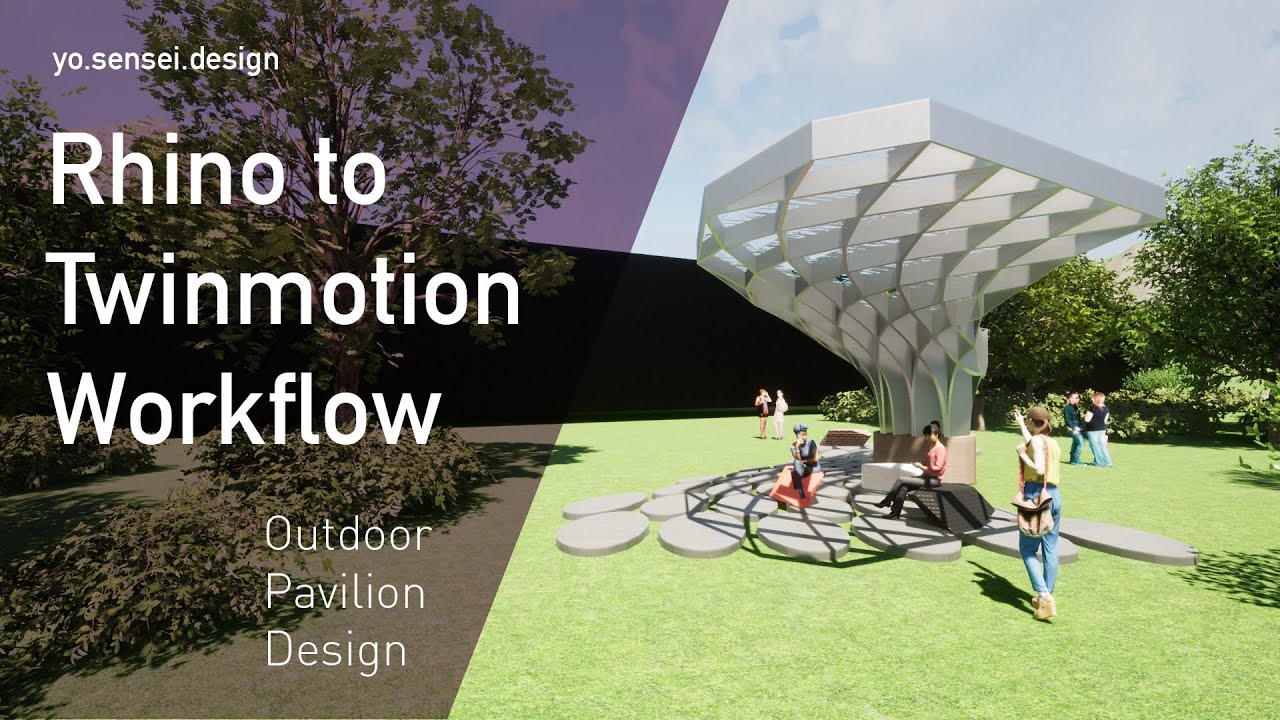 yo.sensei.design

Rhino to
Twinmotion
Workflow

Outdoor
Pavilion
Design